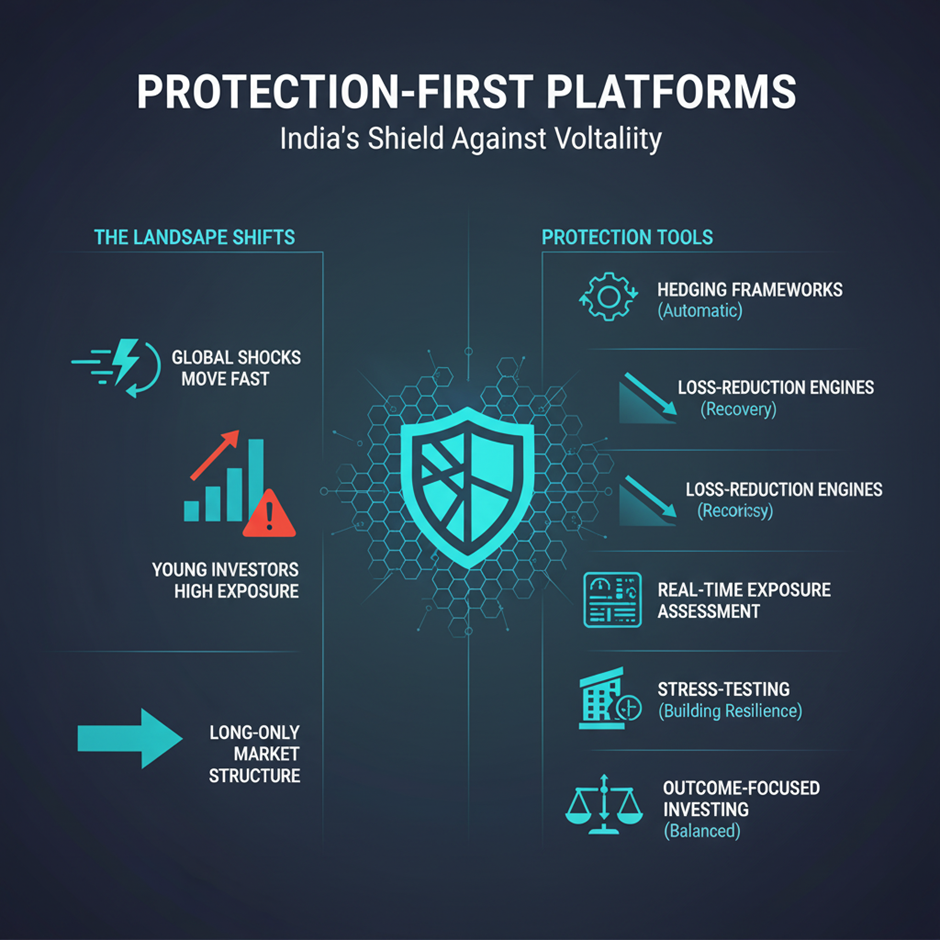 PROTECTION-FIRST PLATFORMS
India's Shield Against Voltaliity

THE LANDSAPE SHIFTS

GLOBAL SHOCKS MOVE FAST

YOUNG INVESTORS HIGH EXPOSURE

LONG-ONLY MARKET STRUCTURE

PROTECTION TOOLS

HEDGING FRAMEWORKS (Automatic)

LOSS-REDUCTION ENGINES (Recovery)

LOSS-REDUCTION ENGINES (Recoricsy)

REAL-TIME EXPOSURE ASSESSMENT

STRESS-TESTING (Building Resilience)

OUTCOME-FOCUSED INVESTING (Balanced)